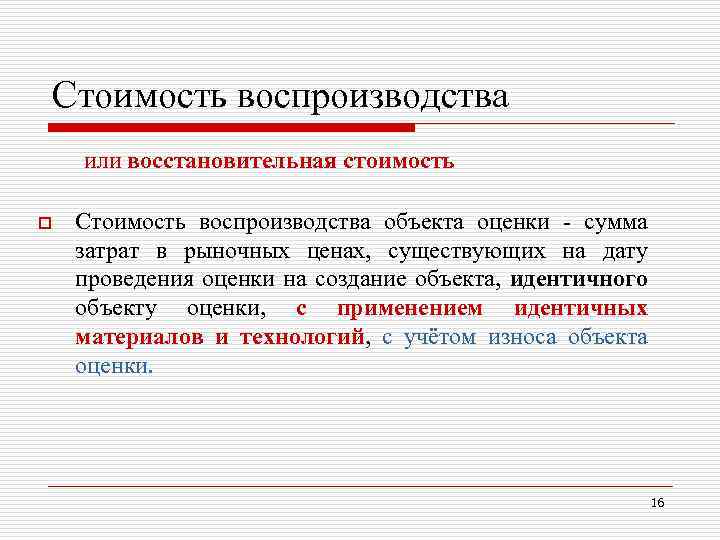 Стоимость воспроизводства

или восстановительная стоимость

Стоимость воспроизводства объекта оценки - сумма затрат в рыночных ценах, существующих на дату проведения оценки на создание объекта, идентичного объекту оценки, с применением идентичных материалов и технологий, с учётом износа объекта оценки.

16